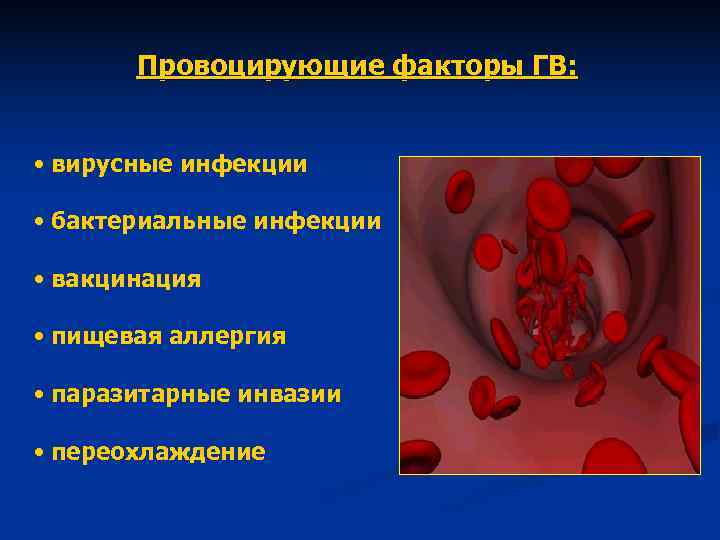 Провоцирующие факторы ГВ:

• вирусные инфекции

• бактериальные инфекции

• вакцинация

• пищевая аллергия

• паразитарные инвазии

• переохлаждение